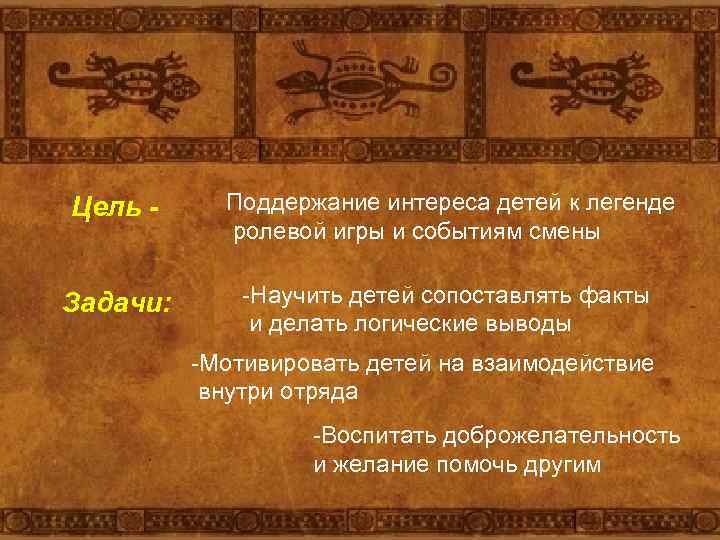 Цель -

Поддержание интереса детей к легенде ролевой игры и событиям смены

Задачи:

-Научить детей сопоставлять факты и делать логические выводы

-Мотивировать детей на взаимодействие внутри отряда

-Воспитать доброжелательность и желание помочь другим